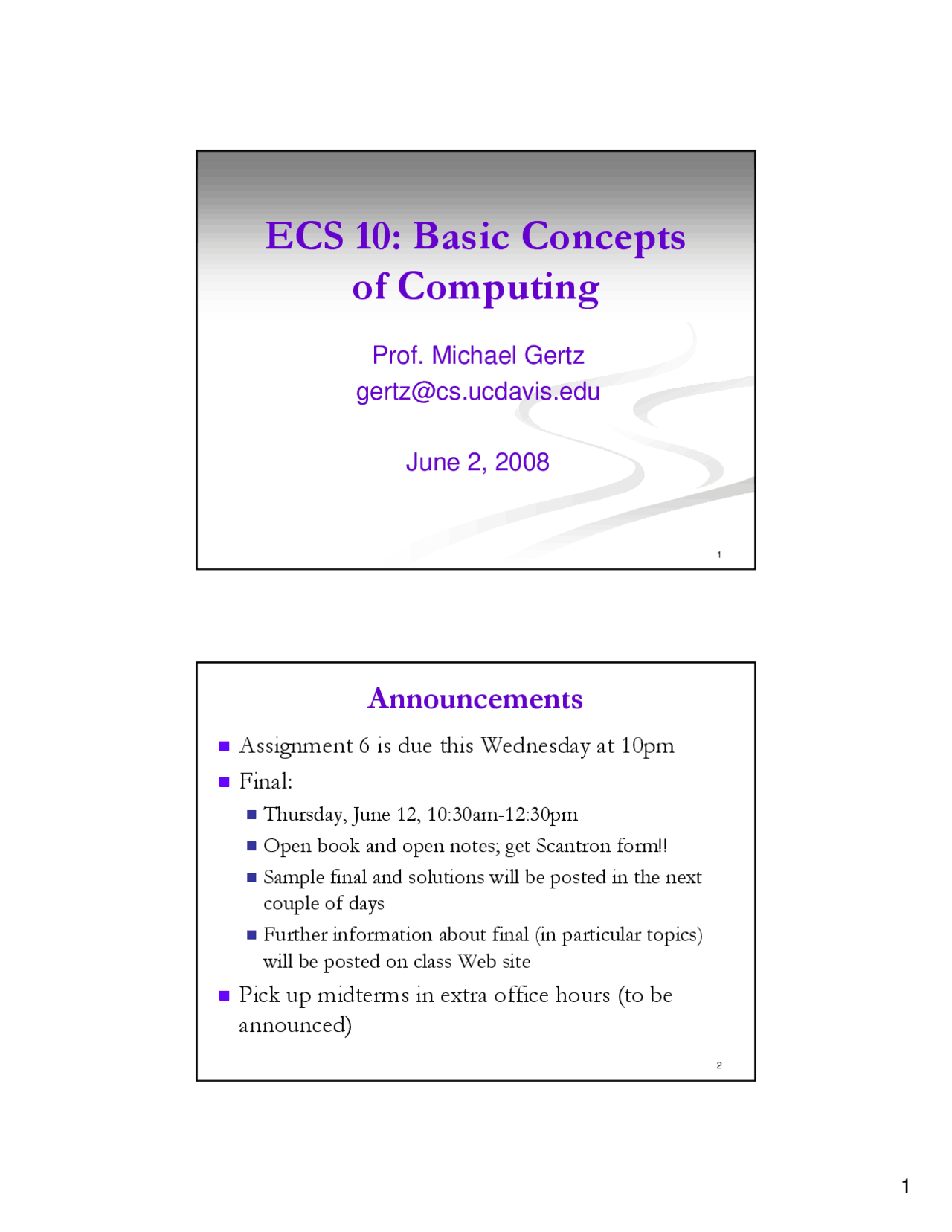 ECS 10: Basic Concepts of Computing

Prof. Michael Gertz
gertz@cs.ucdavis.edu

June 2, 2008

1

Announcements

- Assignment 6 is due this Wednesday at 10pm
- Final:
  - Thursday, June 12, 10:30am-12:30pm
  - Open book and open notes; get Scantron form!!
  - Sample final and solutions will be posted in the next couple of days
  - Further information about final (in particular topics) will be posted on class Web site
- Pick up midterms in extra office hours (to be announced)

2

1